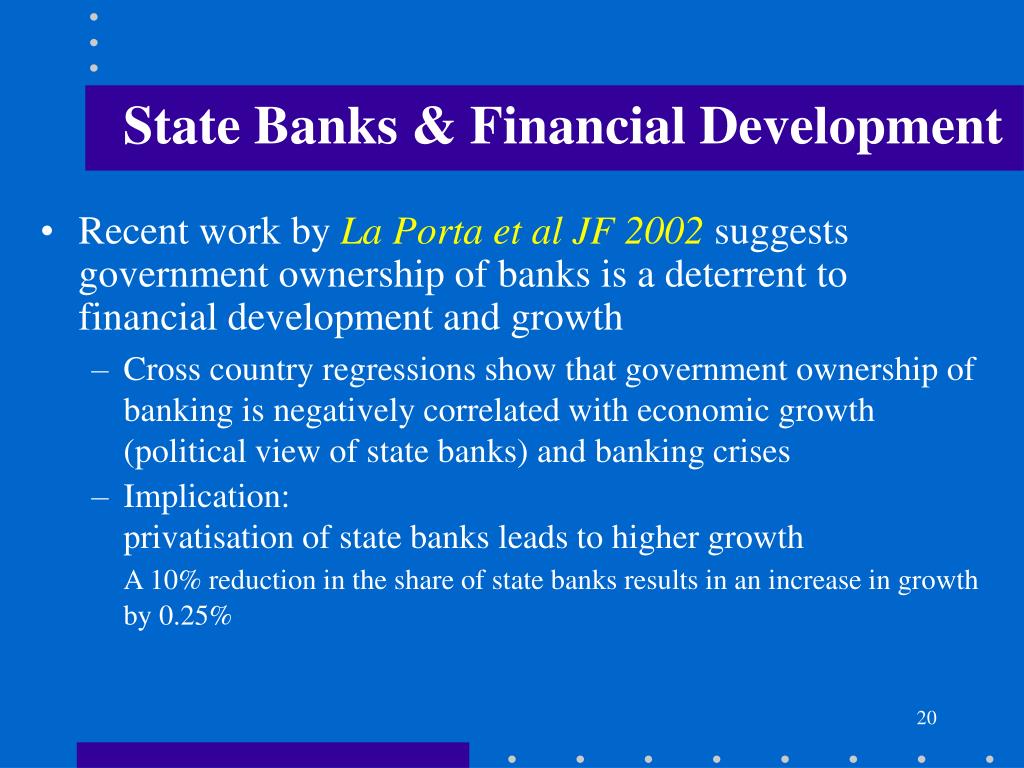 State Banks & Financial Development

• Recent work by La Porta et al JF 2002 suggests government ownership of banks is a deterrent to financial development and growth

– Cross country regressions show that government ownership of banking is negatively correlated with economic growth (political view of state banks) and banking crises

– Implication:
privatisation of state banks leads to higher growth

A 10% reduction in the share of state banks results in an increase in growth by 0.25%

20